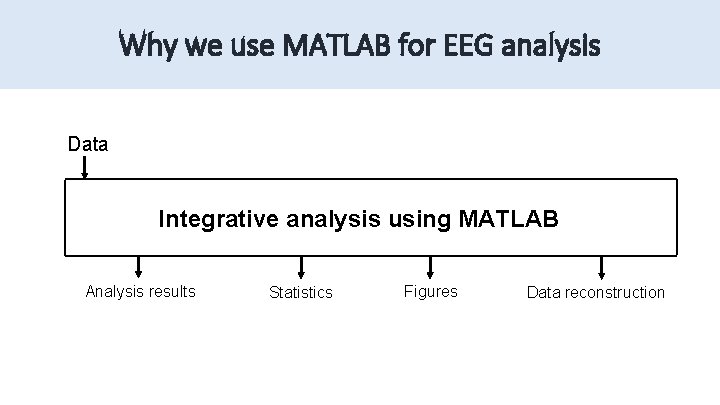 Why we use MATLAB for EEG analysis

Data

Integrative analysis using MATLAB

Analysis results

Statistics

Figures

Data reconstruction